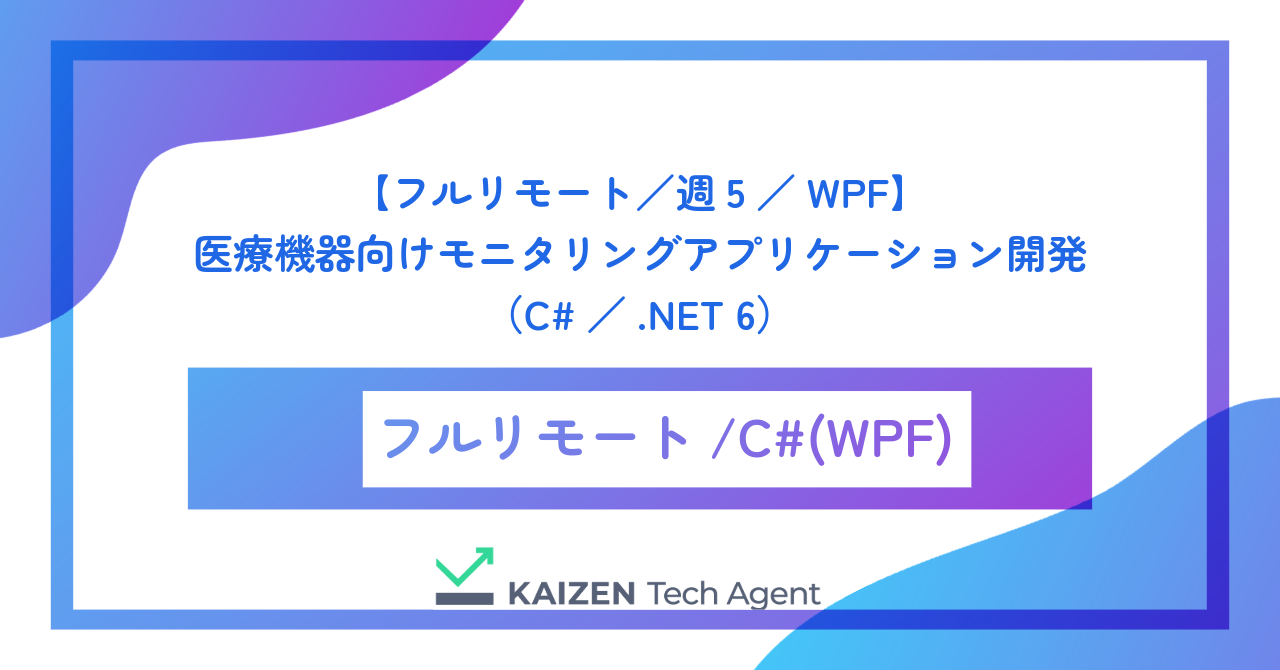 【フルリモート／週５／ WPF】
医療機器向けモニタリングアプリケーション開発
（C# ／ .NET 6）

フルリモート /C#(WPF)

KAIZEN Tech Agent